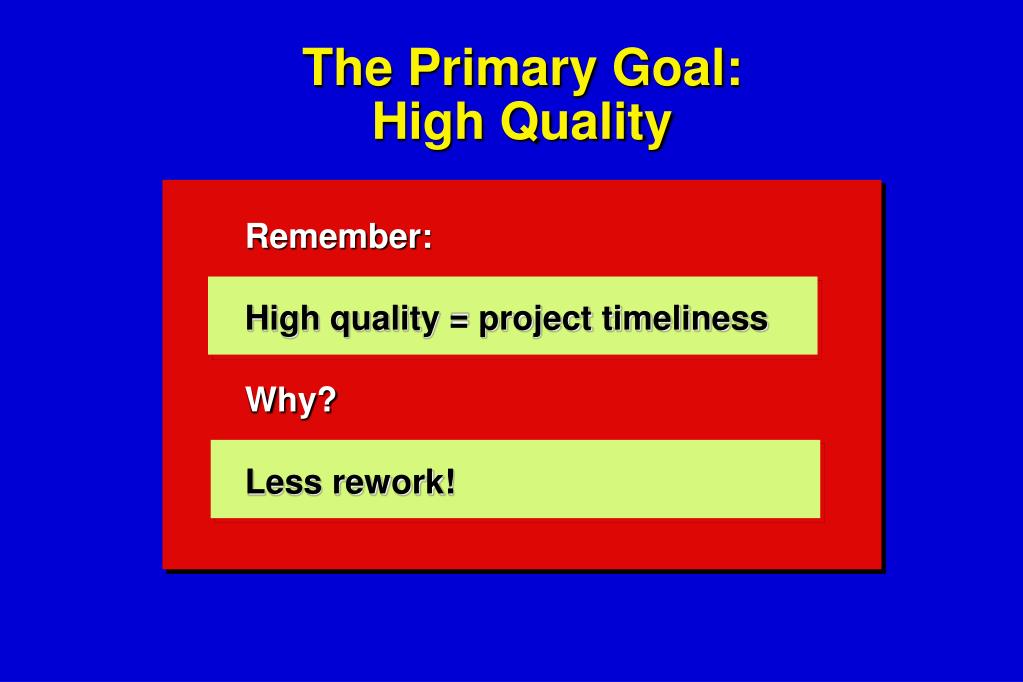 The Primary Goal:
High Quality

Remember:

High quality = project timeliness

Why?

Less rework!